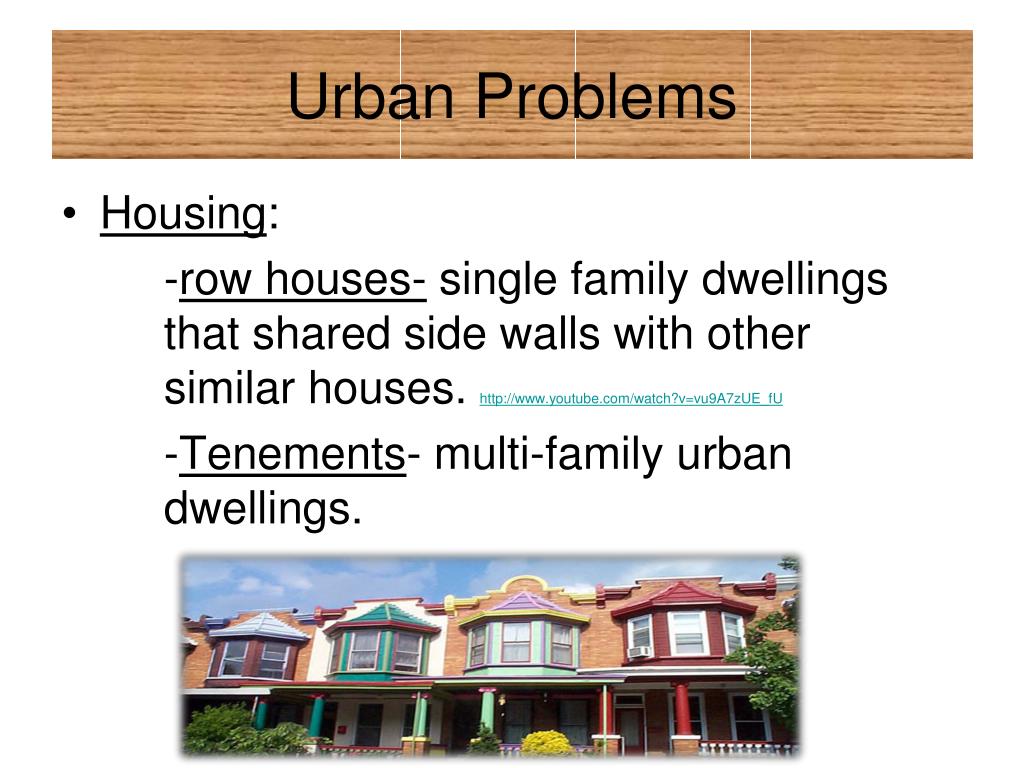 Urban Problems

• Housing:

-row houses- single family dwellings that shared side walls with other similar houses. http://www.youtube.com/watch?v=vu9A7zUE_fU

-Tenements- multi-family urban dwellings.